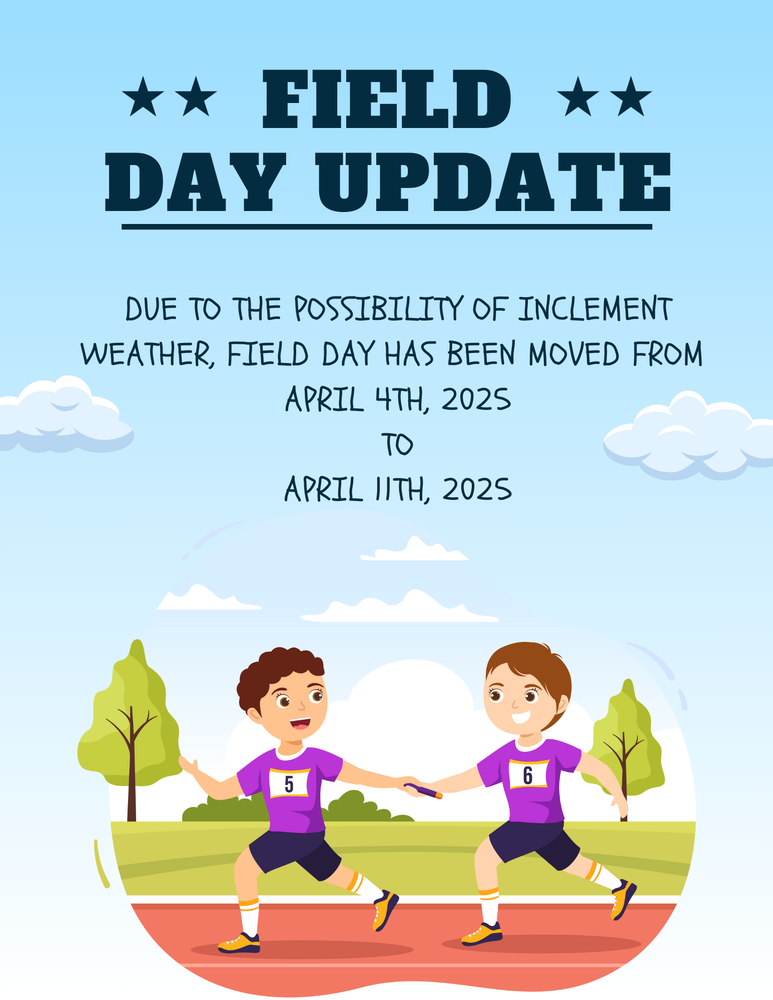 ★★ FIELD ★★
DAY UPDATE

DUE TO THE POSSIBILITY OF INCLEMENT WEATHER, FIELD DAY HAS BEEN MOVED FROM
APRIL 4TH, 2025
TO
APRIL 11TH, 2025

5

6